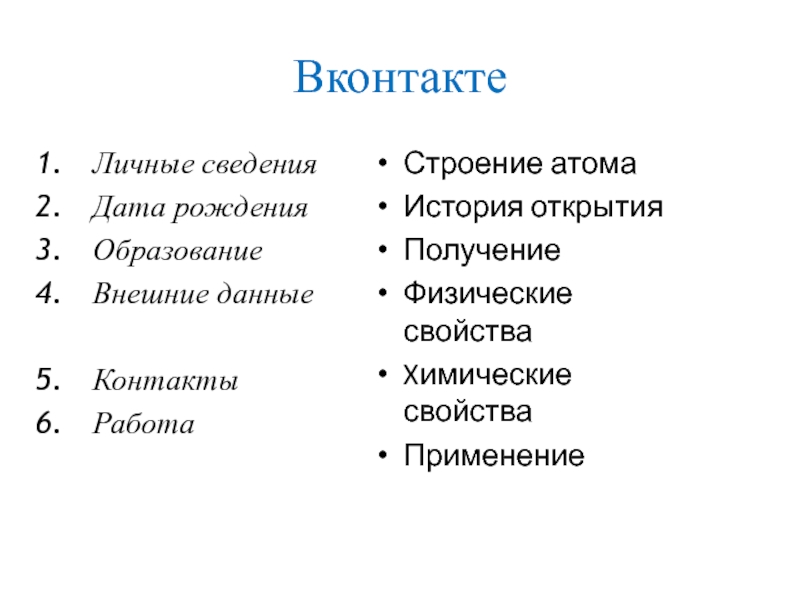 Вконтакте

1. Личные сведения
2. Дата рождения
3. Образование
4. Внешние данные

5. Контакты
6. Работа

• Строение атома
• История открытия
• Получение
• Физические свойства
• Химические свойства
• Применение